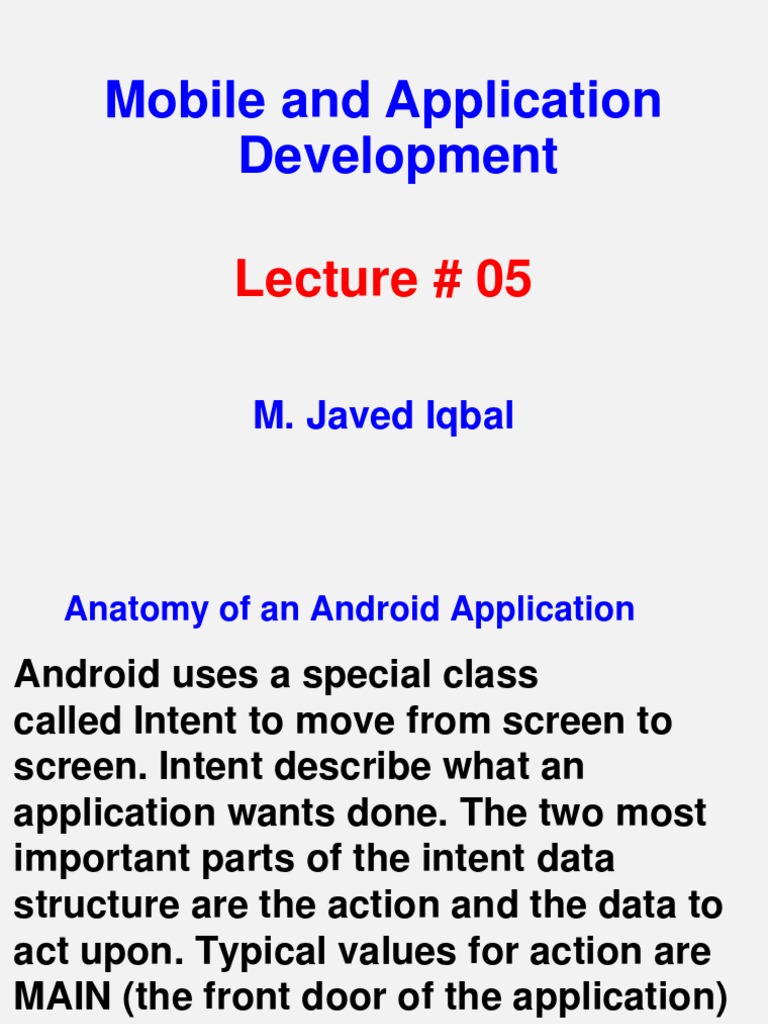 Mobile and Application Development

Lecture # 05

M. Javed Iqbal

Anatomy of an Android Application

Android uses a special class called Intent to move from screen to screen. Intent describe what an application wants done. The two most important parts of the intent data structure are the action and the data to act upon. Typical values for action are MAIN (the front door of the application)